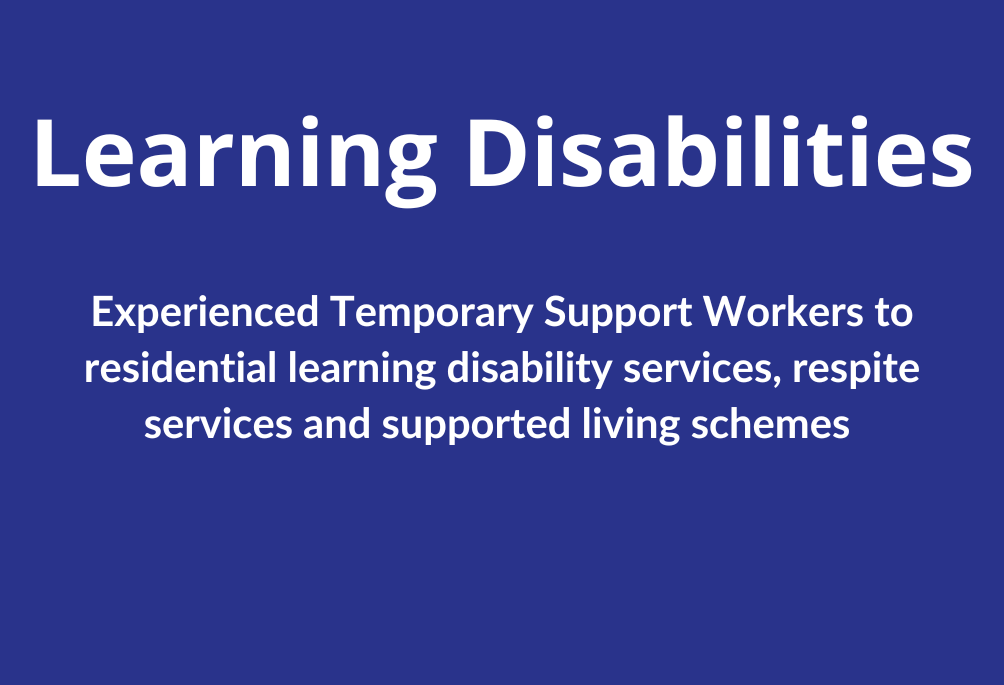 Learning Disabilities

Experienced Temporary Support Workers to residential learning disability services, respite services and supported living schemes